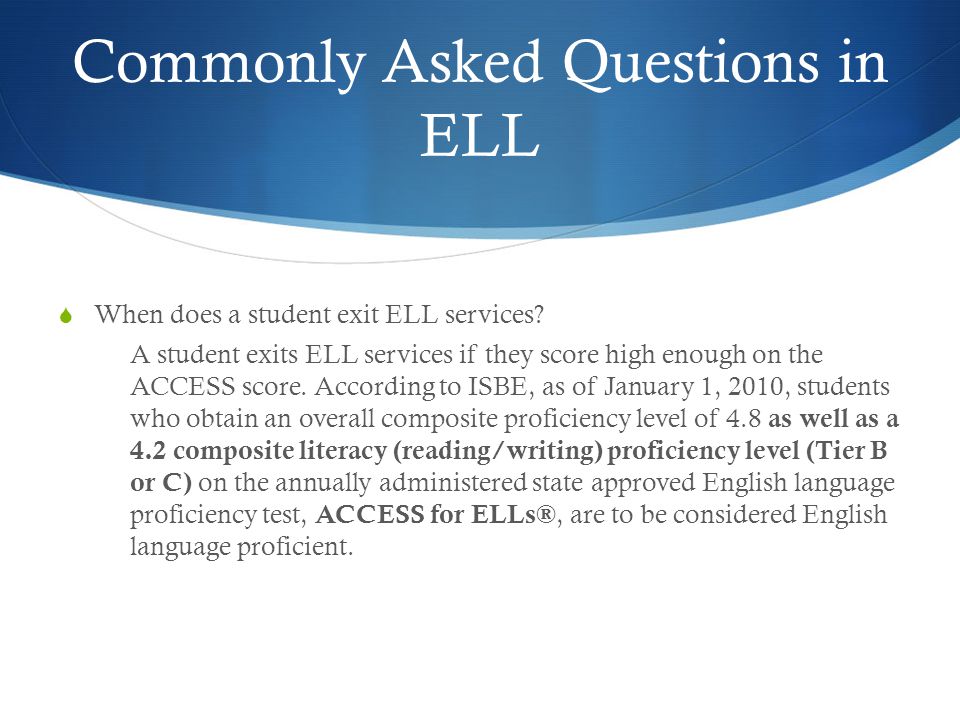 Commonly Asked Questions in ELL

When does a student exit ELL services?

A student exits ELL services if they score high enough on the ACCESS score. According to ISBE, as of January 1, 2010, students who obtain an overall composite proficiency level of 4.8 as well as a 4.2 composite literacy (reading/writing) proficiency level (Tier B or C) on the annually administered state approved English language proficiency test, ACCESS for ELLs®, are to be considered English language proficient.